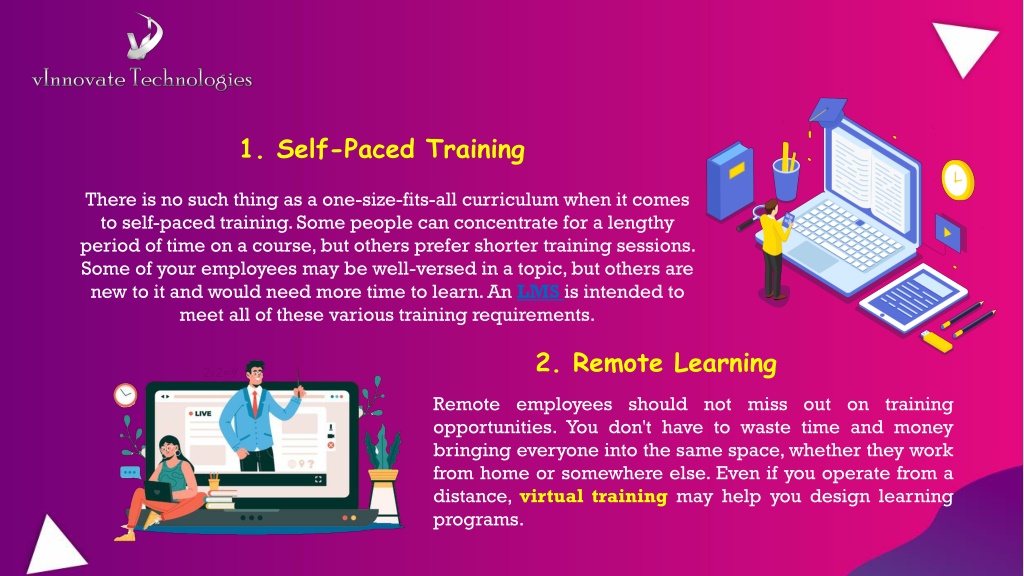 vInnovate Technologies

1. Self-Paced Training

There is no such thing as a one-size-fits-all curriculum when it comes to self-paced training. Some people can concentrate for a lengthy period of time on a course, but others prefer shorter training sessions. Some of your employees may be well-versed in a topic, but others are new to it and would need more time to learn. An LMS is intended to meet all of these various training requirements.

2. Remote Learning

LIVE

Remote employees should not miss out on training opportunities. You don't have to waste time and money bringing everyone into the same space, whether they work from home or somewhere else. Even if you operate from a distance, virtual training may help you design learning programs.